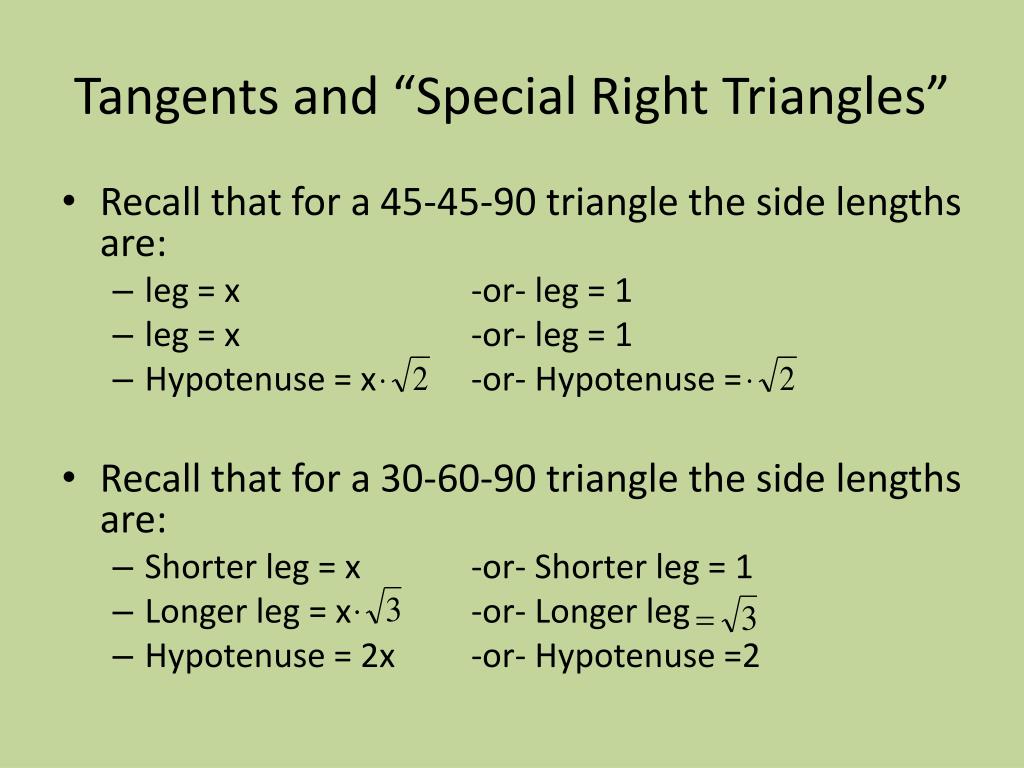 Tangents and “Special Right Triangles”

• Recall that for a 45-45-90 triangle the side lengths are:
– leg = x -or- leg = 1
– leg = x -or- leg = 1
– Hypotenuse = x$\cdot\sqrt{2}$ -or- Hypotenuse =$\cdot\sqrt{2}$

• Recall that for a 30-60-90 triangle the side lengths are:
– Shorter leg = x -or- Shorter leg = 1
– Longer leg = x$\cdot\sqrt{3}$ -or- Longer leg $=\sqrt{3}$
– Hypotenuse = 2x -or- Hypotenuse =2